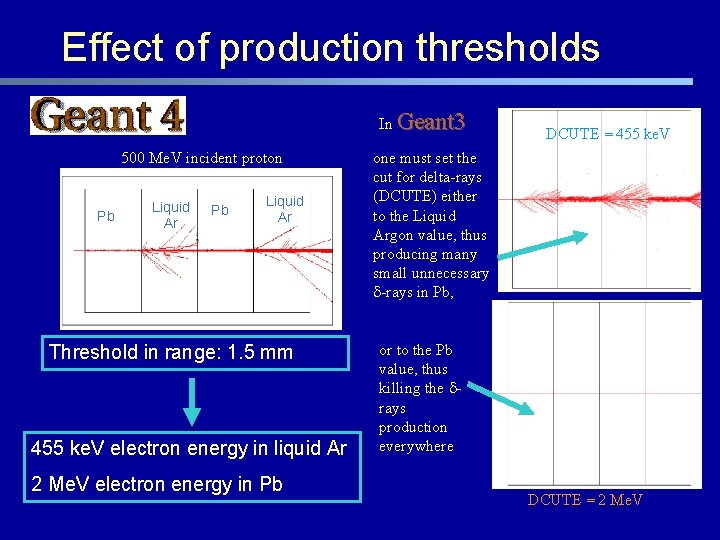 Effect of production thresholds

Geant 4

500 MeV incident proton

Pb

Liquid Ar

Pb

Liquid Ar

Threshold in range: 1.5 mm

455 keV electron energy in liquid Ar

2 MeV electron energy in Pb

In Geant3

one must set the cut for delta-rays (DCUTE) either to the Liquid Argon value, thus producing many small unnecessary δ-rays in Pb,

DCUTE = 455 keV

or to the Pb value, thus killing the δ-rays production everywhere

DCUTE = 2 MeV